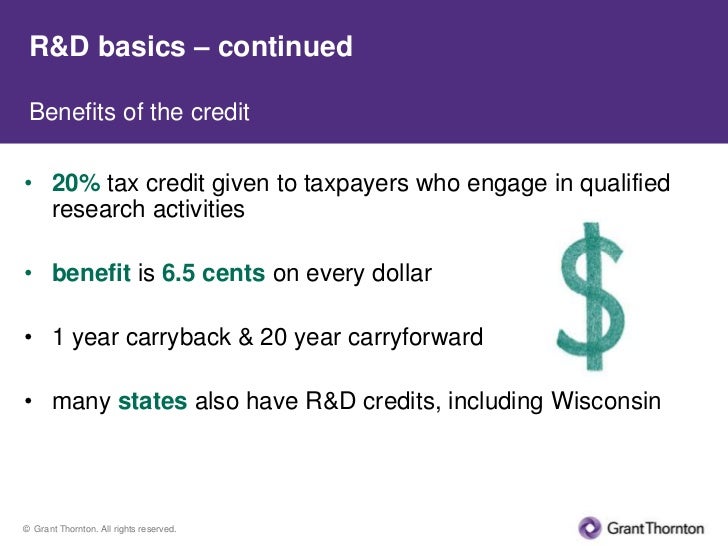 R&D basics – continued

Benefits of the credit

• 20% tax credit given to taxpayers who engage in qualified research activities

• benefit is 6.5 cents on every dollar

• 1 year carryback & 20 year carryforward

• many states also have R&D credits, including Wisconsin

$

© Grant Thornton. All rights reserved.

Grant Thornton